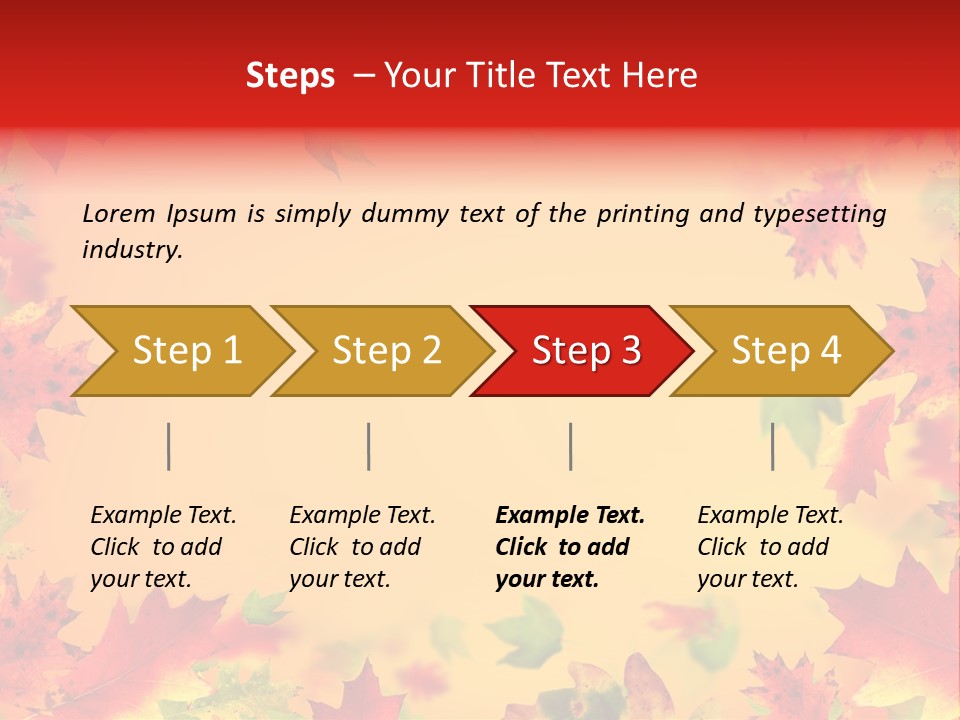 Steps – Your Title Text Here

Lorem Ipsum is simply dummy text of the printing and typesetting industry.

Step 1
Step 2
Step 3
Step 4

Example Text. Click to add your text.

Example Text. Click to add your text.

Example Text. Click to add your text.

Example Text. Click to add your text.